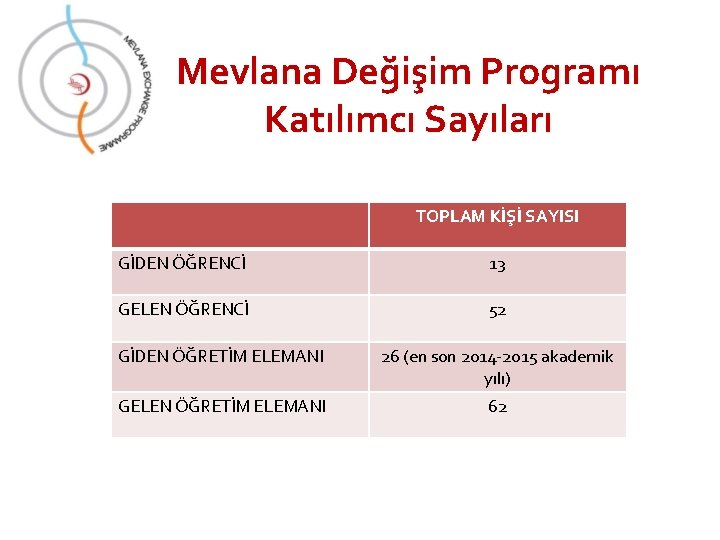 MEVLANA EXCHANGE PROGRAMME

Mevlana Değişim Programı Katılımcı Sayıları

| | TOPLAM KİŞİ SAYISI |
|---|---|
| GİDEN ÖĞRENCİ | 13 |
| GELEN ÖĞRENCİ | 52 |
| GİDEN ÖĞRETİM ELEMANI | 26 (en son 2014-2015 akademik yılı) |
| GELEN ÖĞRETİM ELEMANI | 62 |